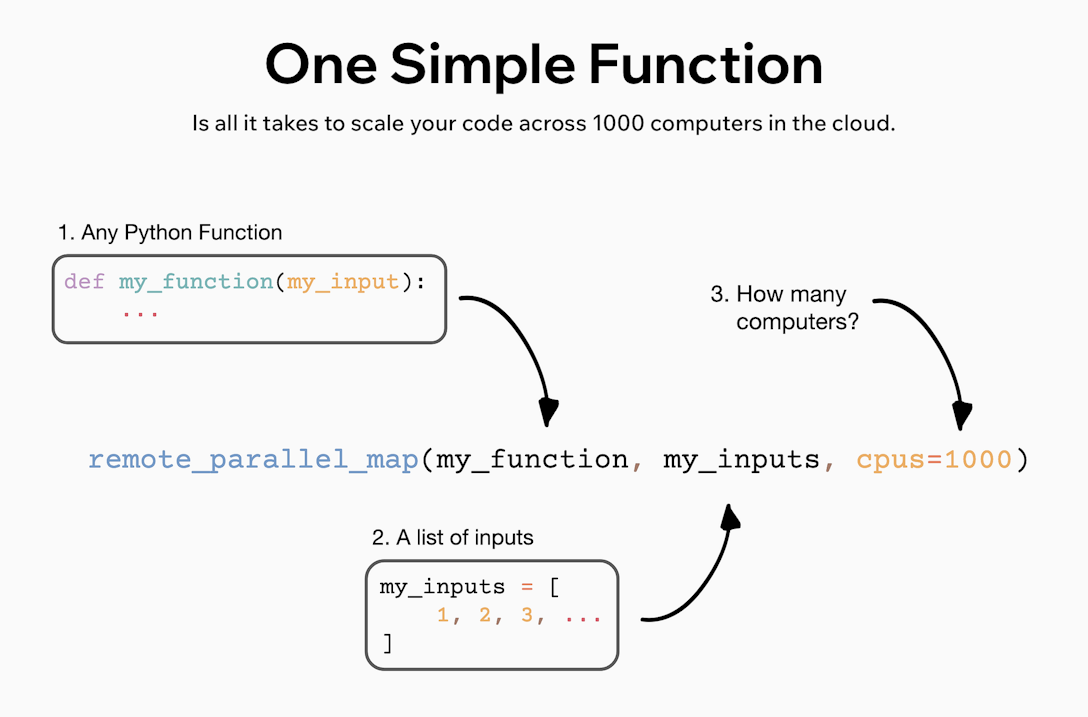 One Simple Function

Is all it takes to scale your code across 1000 computers in the cloud.

1. Any Python Function

def my_function(my_input):
    ...

3. How many computers?

remote_parallel_map(my_function, my_inputs, cpus=1000)

2. A list of inputs

my_inputs = [
    1, 2, 3, ...
]